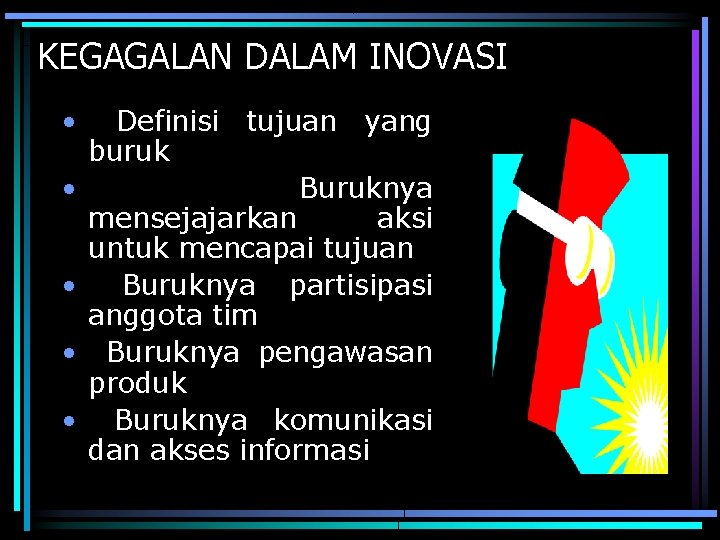 KEGAGALAN DALAM INOVASI

• Definisi tujuan yang buruk
• Buruknya mensejajarkan aksi untuk mencapai tujuan
• Buruknya partisipasi anggota tim
• Buruknya pengawasan produk
• Buruknya komunikasi dan akses informasi